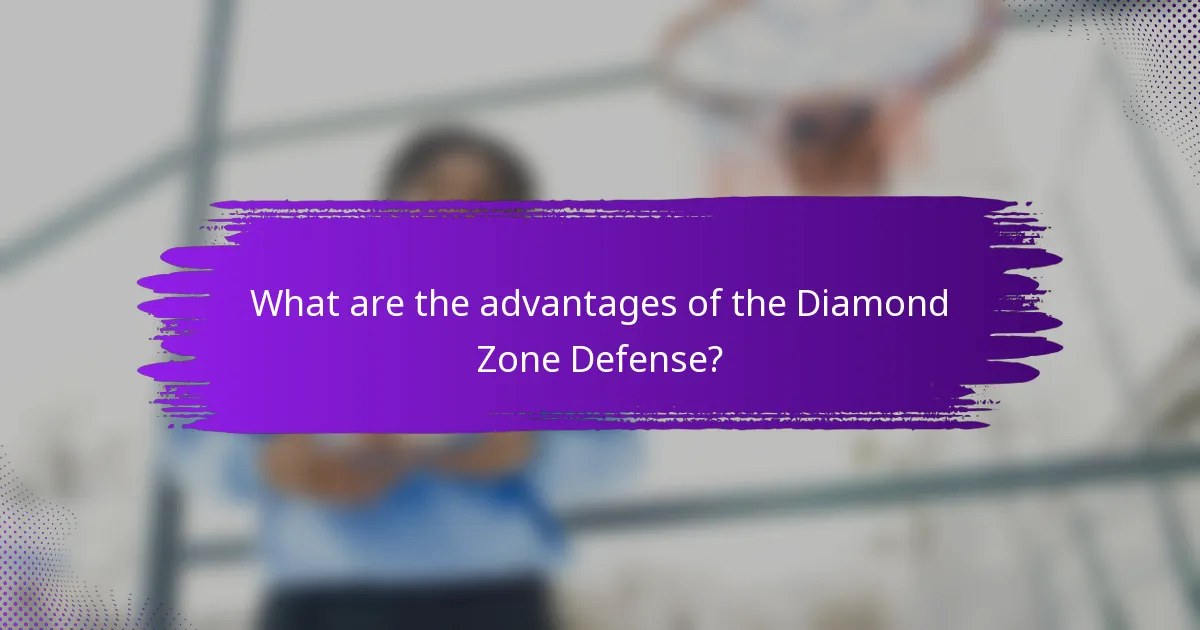 What are the advantages of the Diamond Zone Defense?